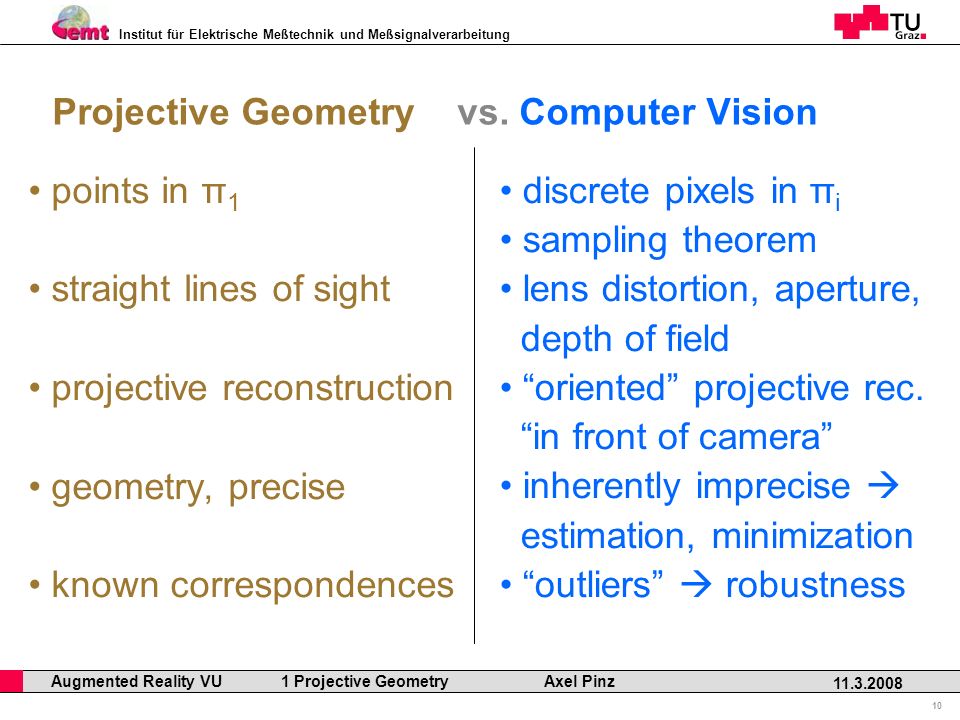 emt Institut für Elektrische Meßtechnik und Meßsignalverarbeitung

TU Graz

Projective Geometry vs. Computer Vision

• points in $\pi_1$

• straight lines of sight

• projective reconstruction

• geometry, precise

• known correspondences

• discrete pixels in $\pi_i$
• sampling theorem
• lens distortion, aperture, depth of field
• “oriented” projective rec. “in front of camera”
• inherently imprecise → estimation, minimization
• “outliers” → robustness

Augmented Reality VU 1 Projective Geometry Axel Pinz 11.3.2008

10